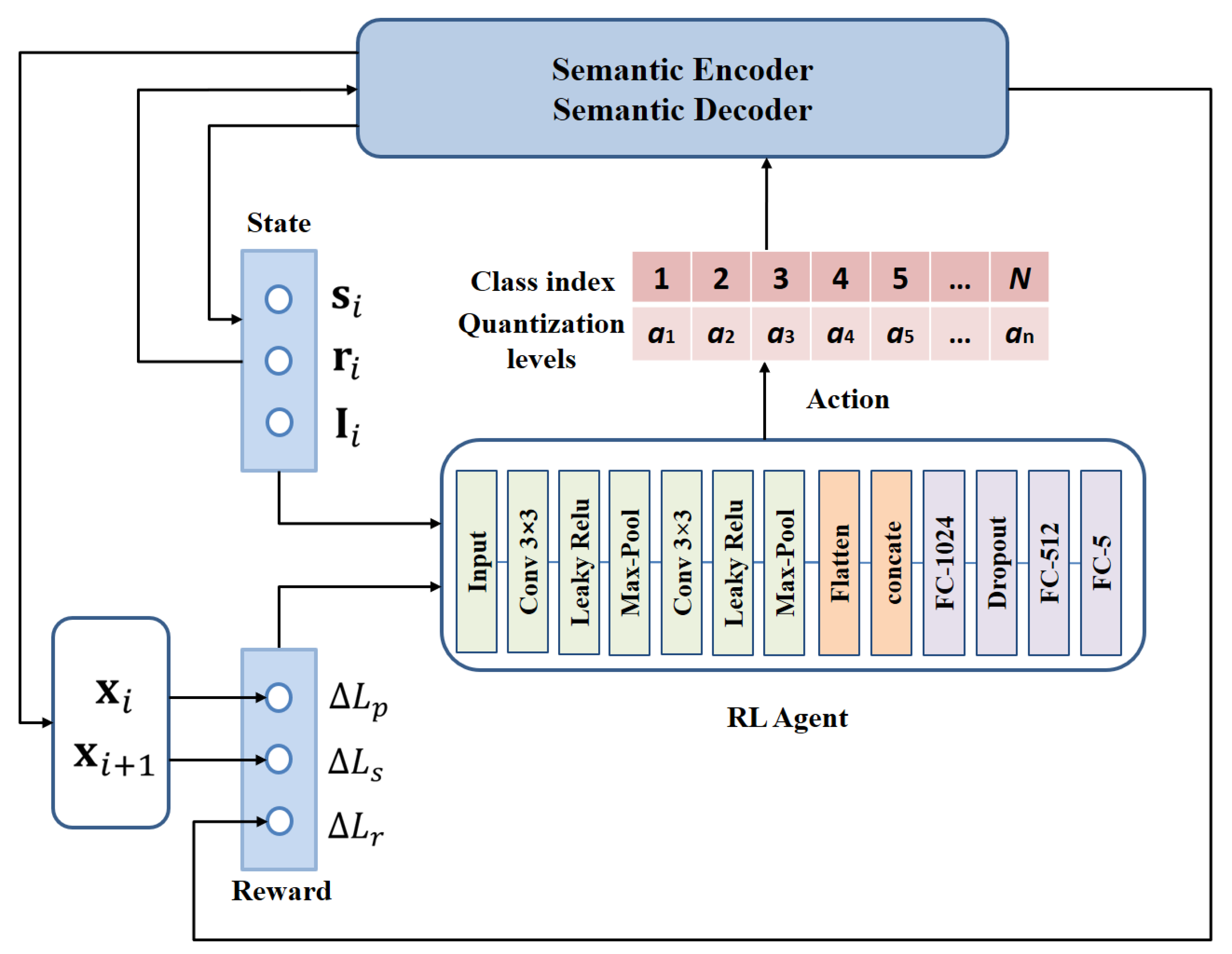 Semantic Encoder
Semantic Decoder

State

$\mathbf{s}_i$
$\mathbf{r}_i$
$\mathbf{I}_i$

| Class index | 1 | 2 | 3 | 4 | 5 | ... | N |
|---|---|---|---|---|---|---|---|
| Quantization levels | $a_1$ | $a_2$ | $a_3$ | $a_4$ | $a_5$ | ... | $a_n$ |

Action

Input
Conv 3×3
Leaky Relu
Max-Pool
Conv 3×3
Leaky Relu
Max-Pool
Flatten
concate
FC-1024
Dropout
FC-512
FC-5

RL Agent

$\mathbf{x}_i$
$\mathbf{x}_{i+1}$

$\Delta L_p$
$\Delta L_s$
$\Delta L_r$

Reward